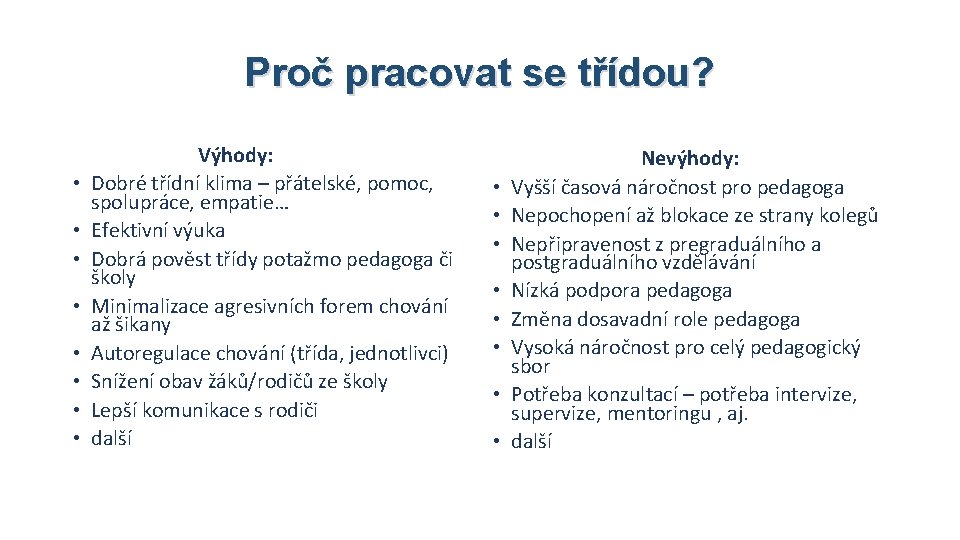 Proč pracovat se třídou?

Výhody:
• Dobré třídní klima – přátelské, pomoc, spolupráce, empatie…
• Efektivní výuka
• Dobrá pověst třídy potažmo pedagoga či školy
• Minimalizace agresivních forem chování až šikany
• Autoregulace chování (třída, jednotlivci)
• Snížení obav žáků/rodičů ze školy
• Lepší komunikace s rodiči
• další

Nevýhody:
• Vyšší časová náročnost pro pedagoga
• Nepochopení až blokace ze strany kolegů
• Nepřipravenost z pregraduálního a postgraduálního vzdělávání
• Nízká podpora pedagoga
• Změna dosavadní role pedagoga
• Vysoká náročnost pro celý pedagogický sbor
• Potřeba konzultací – potřeba intervize, supervize, mentoringu , aj.
• další